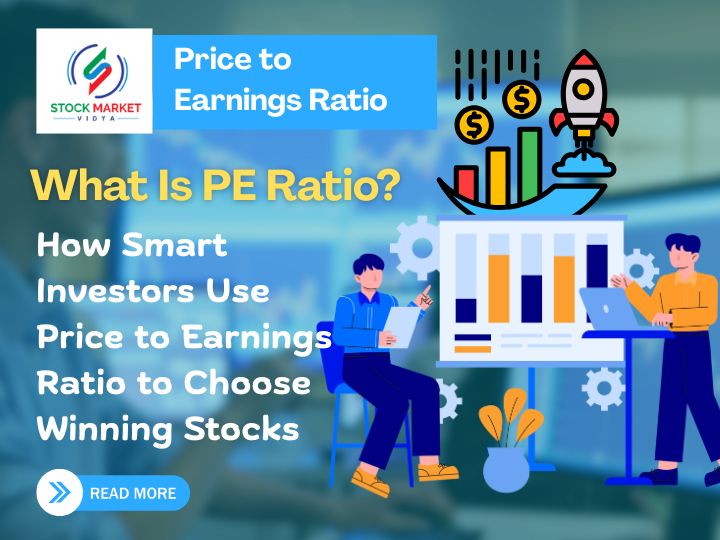 STOCK MARKET
VIDYA

Price to Earnings Ratio

What Is PE Ratio?

How Smart Investors Use Price to Earnings Ratio to Choose Winning Stocks

READ MORE